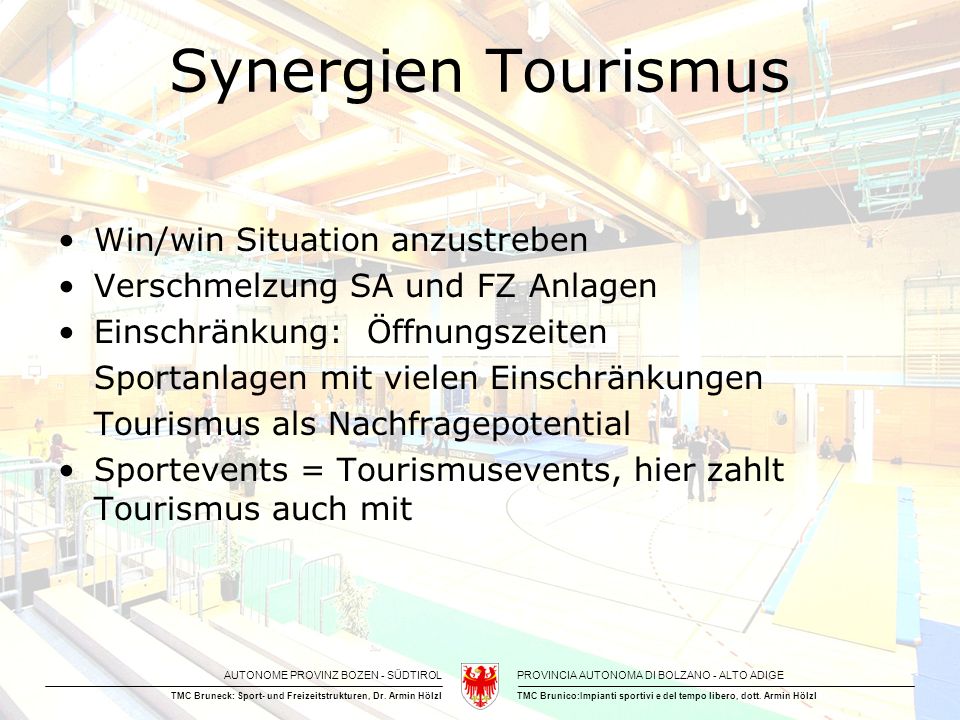 Synergien Tourismus

• Win/win Situation anzustreben
• Verschmelzung SA und FZ Anlagen
• Einschränkung: Öffnungszeiten
Sportanlagen mit vielen Einschränkungen
Tourismus als Nachfragepotential
• Sportevents = Tourismusevents, hier zahlt Tourismus auch mit

AUTONOME PROVINZ BOZEN - SÜDTIROL
TMC Bruneck: Sport- und Freizeitstrukturen, Dr. Armin Hölzl
PROVINCIA AUTONOMA DI BOLZANO - ALTO ADIGE
TMC Brunico:Impianti sportivi e del tempo libero, dott. Armin Hölzl